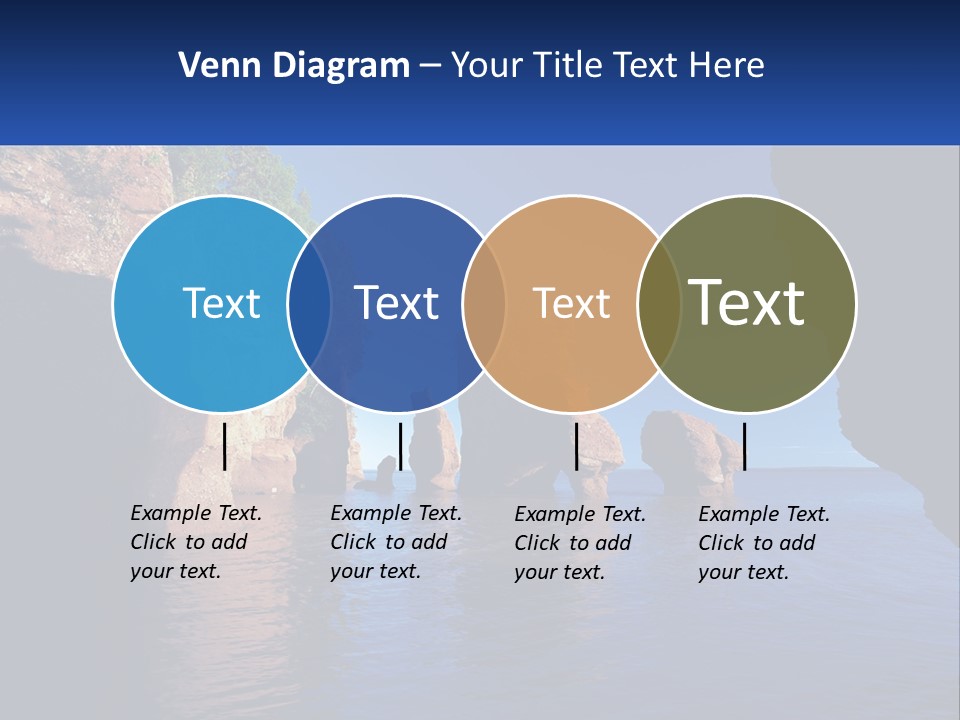 Venn Diagram – Your Title Text Here

Text

Text

Text

Text

Example Text. Click to add your text.

Example Text. Click to add your text.

Example Text. Click to add your text.

Example Text. Click to add your text.